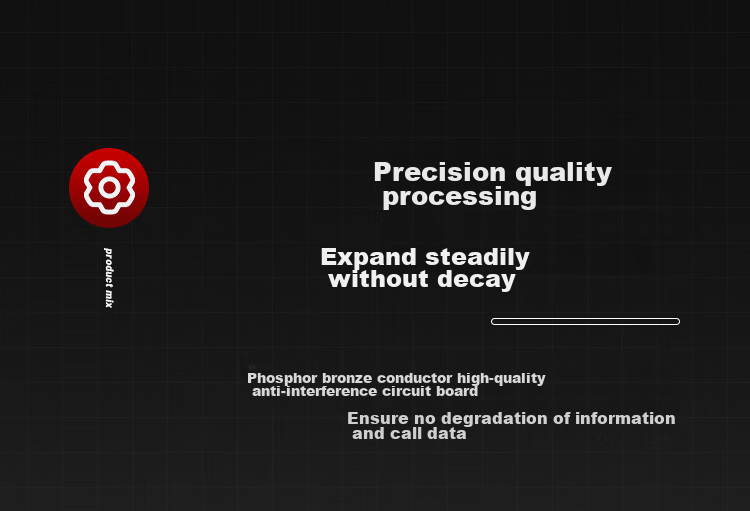 product mix

Precision quality processing

Expand steadily without decay

Phosphor bronze conductor high-quality anti-interference circuit board

Ensure no degradation of information and call data